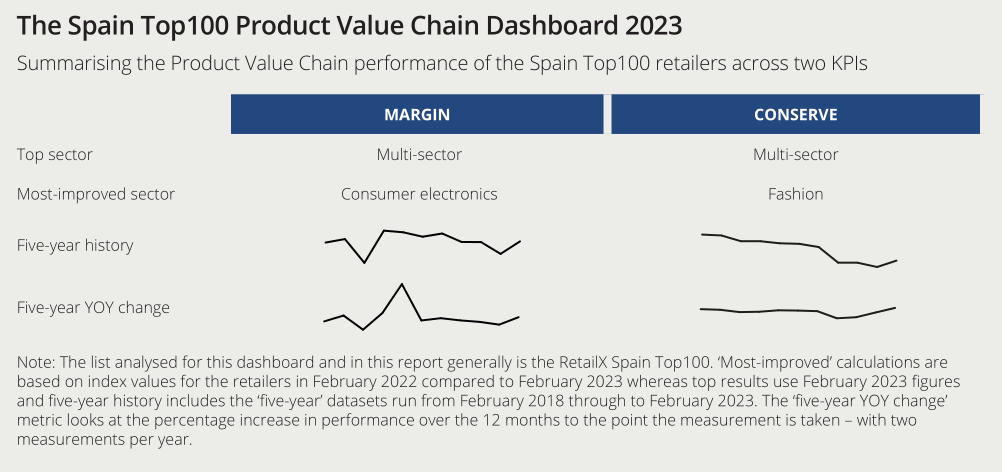 The Spain Top100 Product Value Chain Dashboard 2023

Summarising the Product Value Chain performance of the Spain Top100 retailers across two KPIs

| | MARGIN | CONSERVE |
|---|---|---|
| Top sector | Multi-sector | Multi-sector |
| Most-improved sector | Consumer electronics | Fashion |
| Five-year history | | |
| Five-year YOY change | | |

Note: The list analysed for this dashboard and in this report generally is the RetailX Spain Top100. 'Most-improved' calculations are based on index values for the retailers in February 2022 compared to February 2023 whereas top results use February 2023 figures and five-year history includes the 'five-year' datasets run from February 2018 through to February 2023. The 'five-year YOY change' metric looks at the percentage increase in performance over the 12 months to the point the measurement is taken – with two measurements per year.